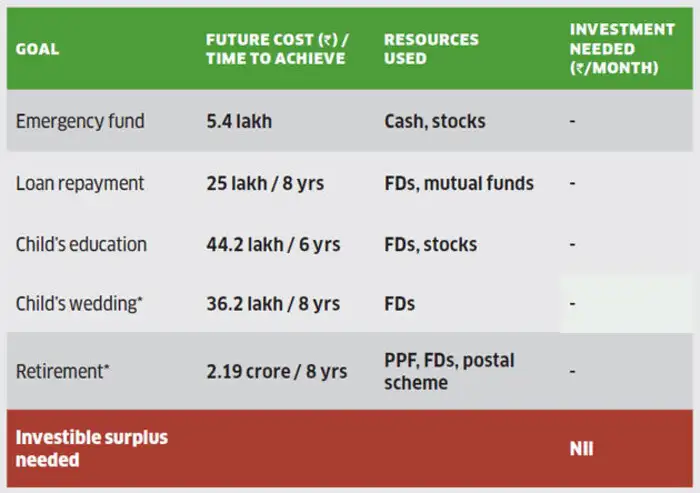 | GOAL | FUTURE COST (₹) / TIME TO ACHIEVE | RESOURCES USED | INVESTMENT NEEDED (₹/MONTH) |
|---|---|---|---|
| Emergency fund | 5.4 lakh | Cash, stocks | - |
| Loan repayment | 25 lakh / 8 yrs | FDs, mutual funds | - |
| Child's education | 44.2 lakh / 6 yrs | FDs, stocks | - |
| Child's wedding* | 36.2 lakh / 8 yrs | FDs | - |
| Retirement* | 2.19 crore / 8 yrs | PPF, FDs, postal scheme | - |
| Investible surplus needed | | | Nil |